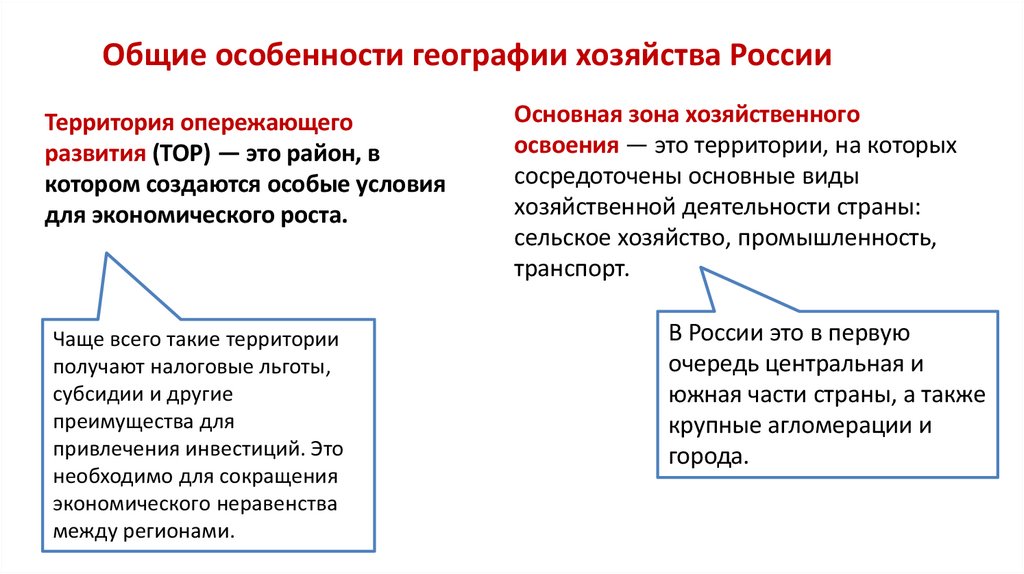 Общие особенности географии хозяйства России

Территория опережающего развития (ТОР) — это район, в котором создаются особые условия для экономического роста.

Чаще всего такие территории получают налоговые льготы, субсидии и другие преимущества для привлечения инвестиций. Это необходимо для сокращения экономического неравенства между регионами.

Основная зона хозяйственного освоения — это территории, на которых сосредоточены основные виды хозяйственной деятельности страны: сельское хозяйство, промышленность, транспорт.

В России это в первую очередь центральная и южная части страны, а также крупные агломерации и города.